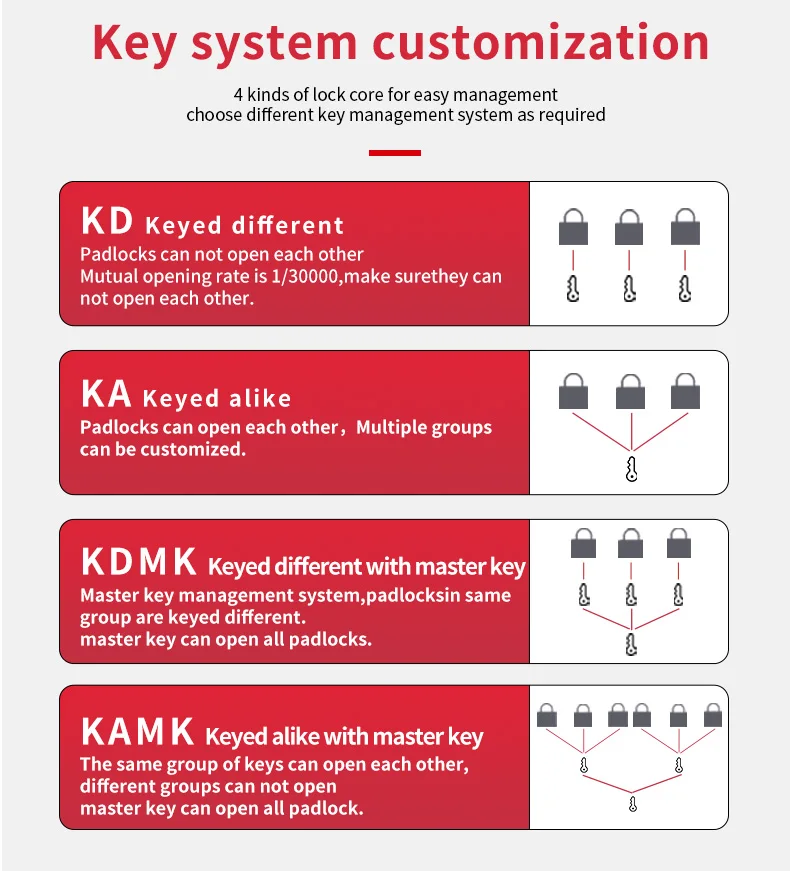 Key system customization

4 kinds of lock core for easy management
choose different key management system as required

KD Keyed different
Padlocks can not open each other
Mutual opening rate is 1/30000,make surethey can not open each other.

KA Keyed alike
Padlocks can open each other，Multiple groups can be customized.

KDMK Keyed different with master key
Master key management system,padlocksin same group are keyed different.
master key can open all padlocks.

KAMK Keyed alike with master key
The same group of keys can open each other, different groups can not open
master key can open all padlock.